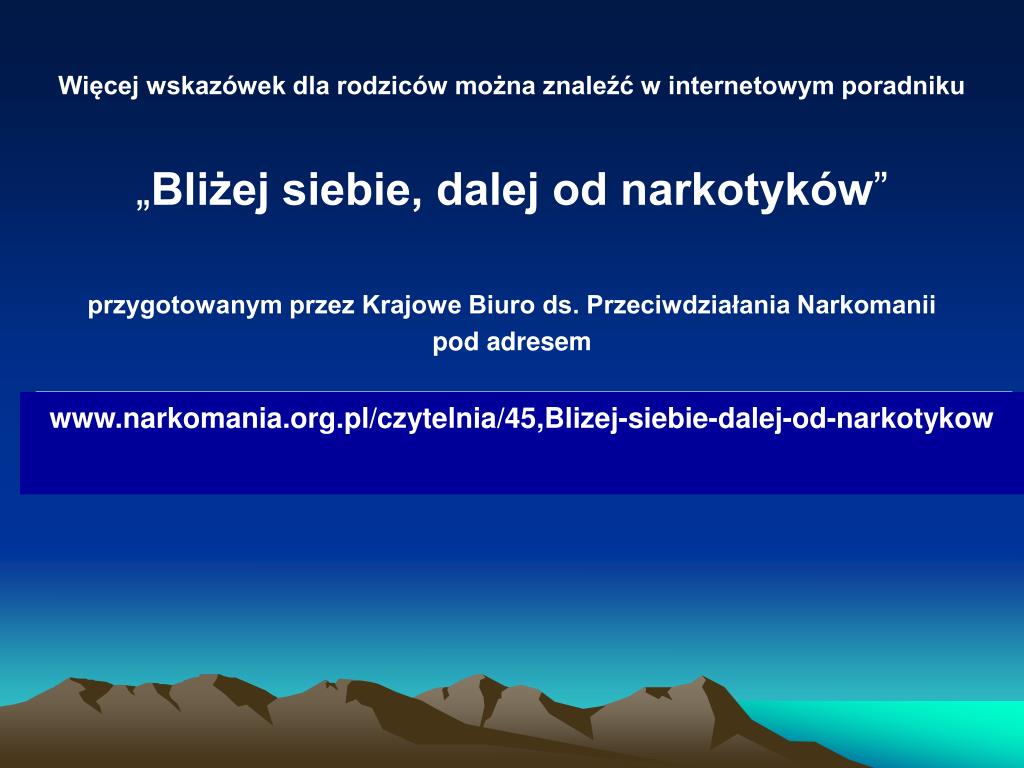 Więcej wskazówek dla rodziców można znaleźć w internetowym poradniku

„Bliżej siebie, dalej od narkotyków”

przygotowanym przez Krajowe Biuro ds. Przeciwdziałania Narkomanii pod adresem

www.narkomania.org.pl/czytelnia/45,Blizej-siebie-dalej-od-narkotykow